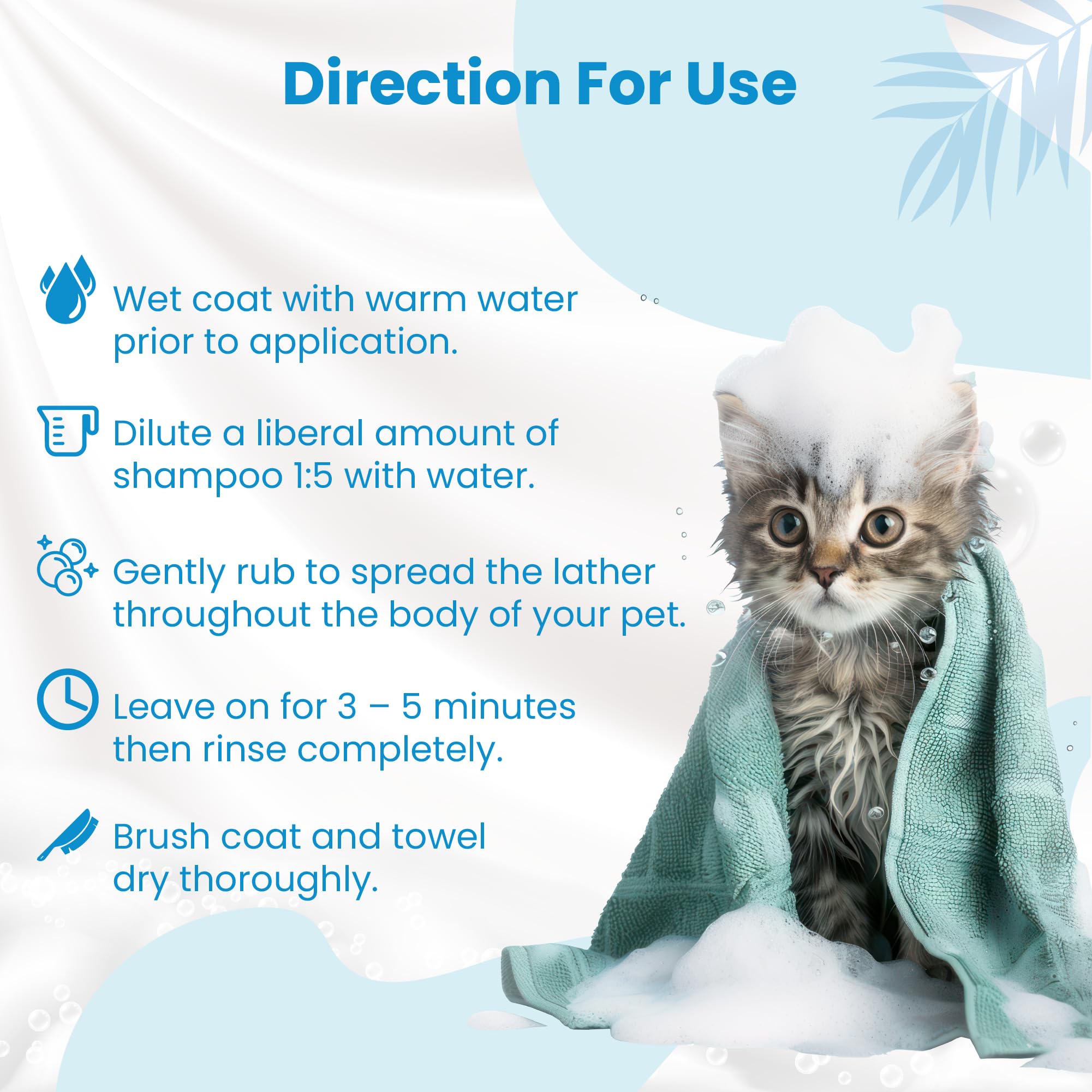 Direction For Use

Wet coat with warm water prior to application.

Dilute a liberal amount of shampoo 1:5 with water.

Gently rub to spread the lather throughout the body of your pet.

Leave on for 3 – 5 minutes then rinse completely.

Brush coat and towel dry thoroughly.